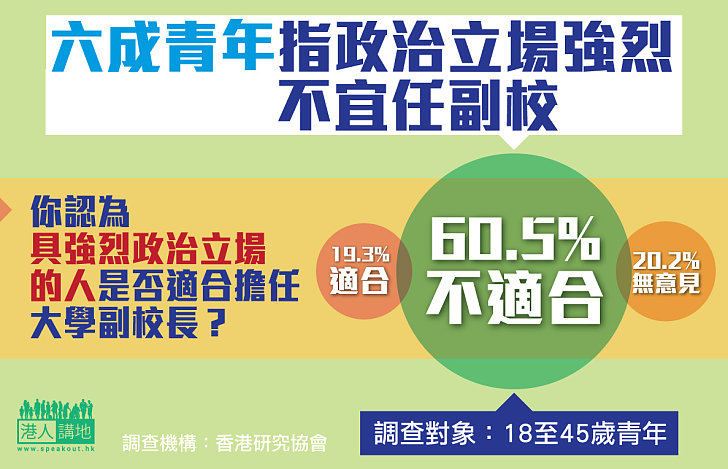 六成青年指政治立場強烈不宜任副校

你認為具強烈政治立場的人是否適合擔任大學副校長？

19.3%
適合

60.5%
不適合

20.2%
無意見

港人講地
www.speakout.hk

調查機構：香港研究協會

調查對象：18至45歲青年